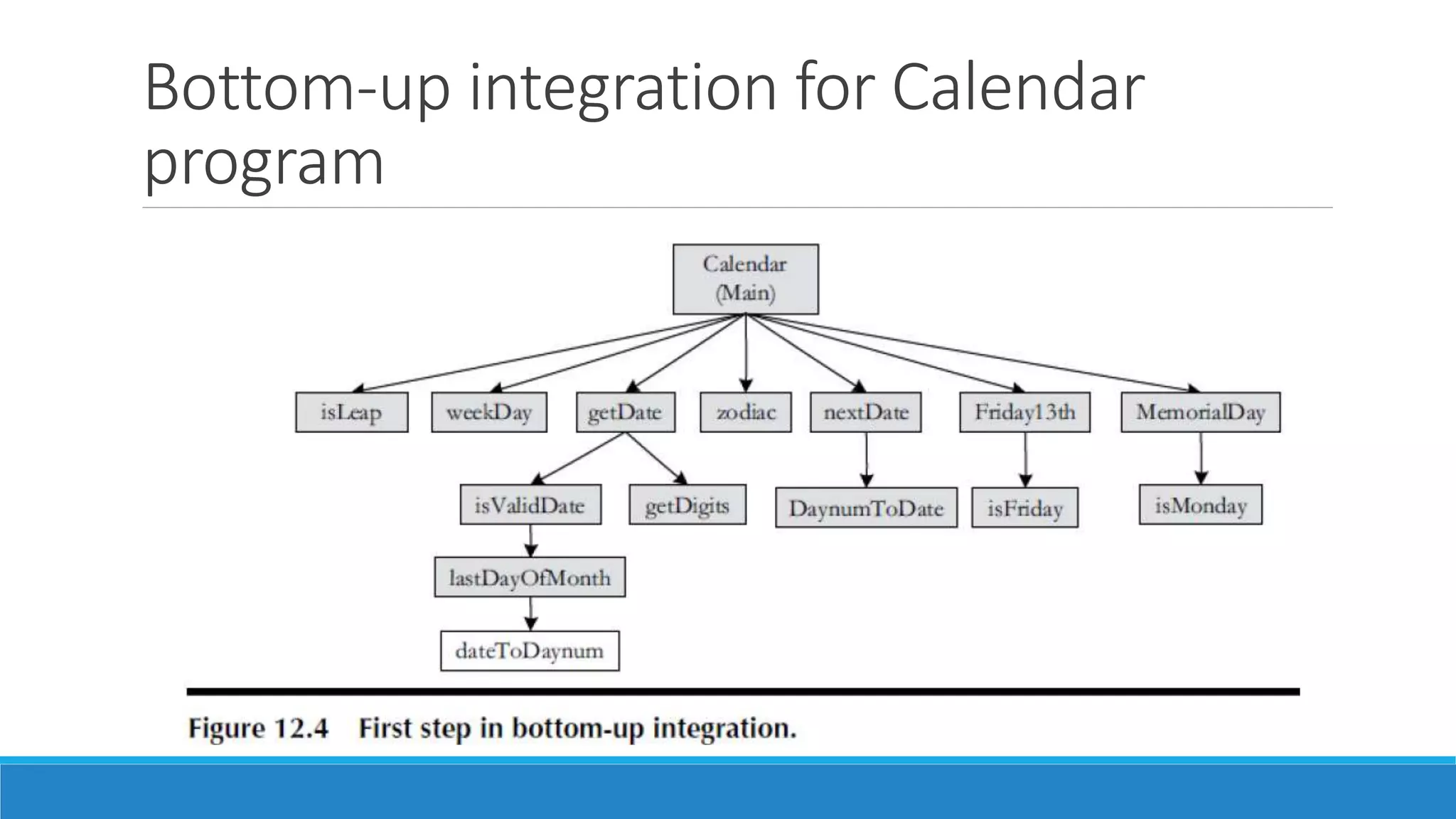 Bottom-up integration for Calendar program

Calendar (Main)

isLeap

weekDay

getDate

zodiac

nextDate

Friday13th

MemorialDay

isValidDate

getDigits

DaynumToDate

isFriday

isMonday

lastDayOfMonth

dateToDaynum

Figure 12.4 First step in bottom-up integration.